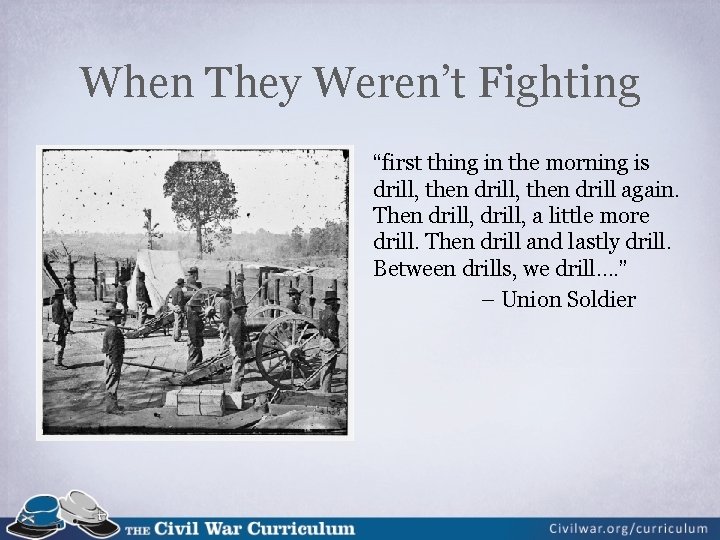 When They Weren't Fighting

"first thing in the morning is drill, then drill, then drill again. Then drill, drill, a little more drill. Then drill and lastly drill. Between drills, we drill...."

– Union Soldier

THE Civil War Curriculum

Civilwar.org/curriculum